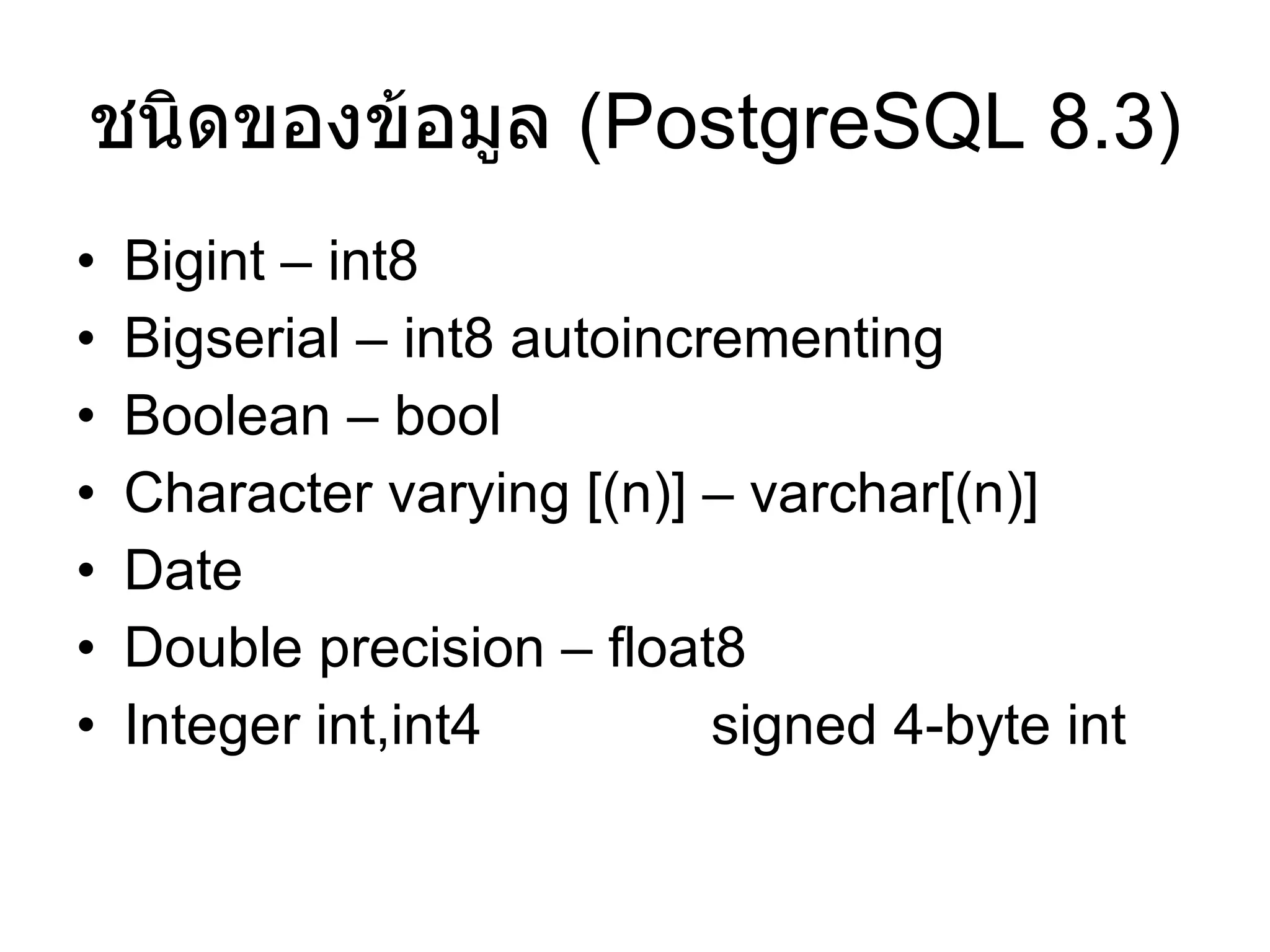 ชนิดของข้อมูล (PostgreSQL 8.3)

• Bigint – int8
• Bigserial – int8 autoincrementing
• Boolean – bool
• Character varying [(n)] – varchar[(n)]
• Date
• Double precision – float8
• Integer int,int4 signed 4-byte int